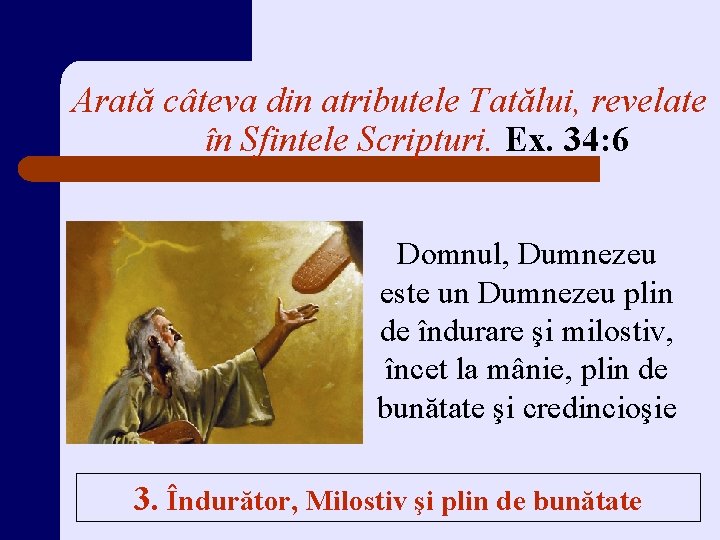 Arată câteva din atributele Tatălui, revelate în Sfintele Scripturi. Ex. 34:6

Domnul, Dumnezeu este un Dumnezeu plin de îndurare şi milostiv, încet la mânie, plin de bunătate şi credincioşie

3. Îndurător, Milostiv şi plin de bunătate